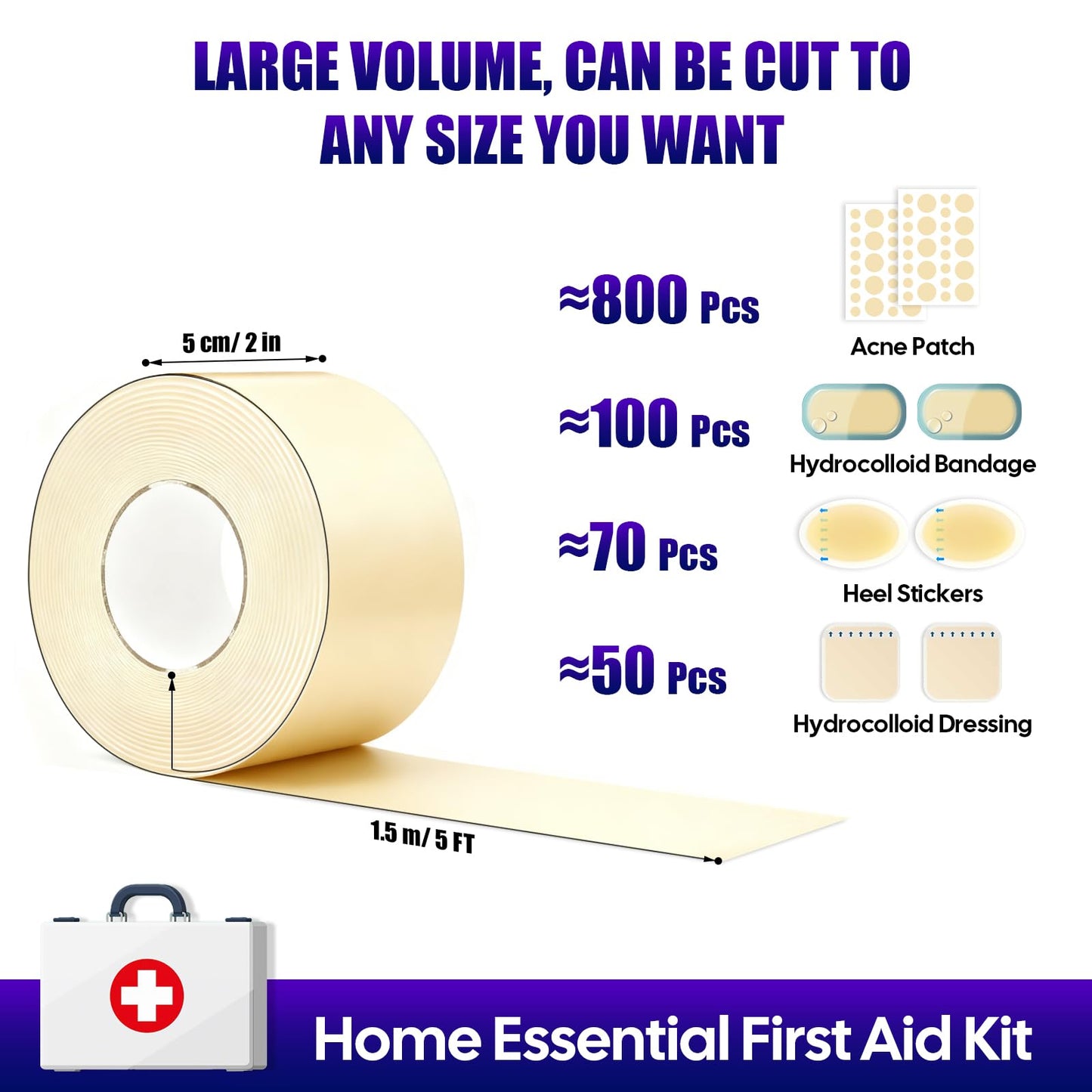 LARGE VOLUME, CAN BE CUT TO ANY SIZE YOU WANT

5 cm/ 2 in

1.5 m/ 5 FT

≈800 Pcs

Acne Patch

≈100 Pcs

Hydrocolloid Bandage

≈70 Pcs

Heel Stickers

≈50 Pcs

Hydrocolloid Dressing

Home Essential First Aid Kit